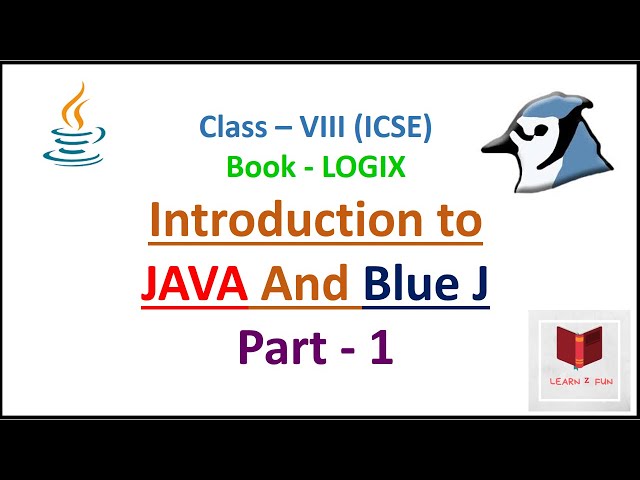 Class – VIII (ICSE)
Book - LOGIX

Introduction to JAVA And Blue J

Part - 1

LEARN 2 FUN